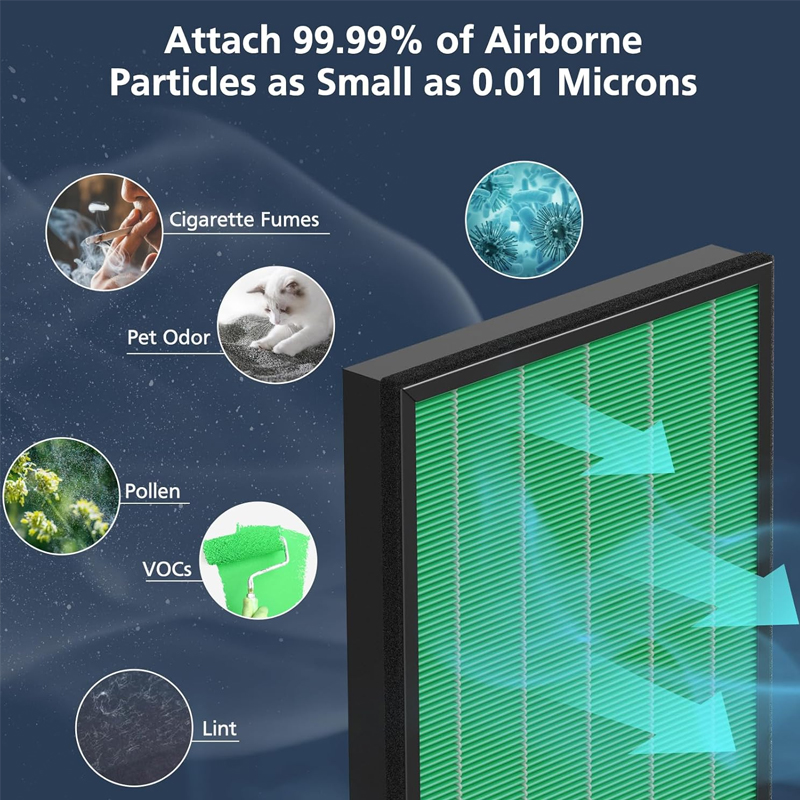 Attach 99.99% of Airborne Particles as Small as 0.01 Microns

Cigarette Fumes

Pet Odor

Pollen

VOCs

Lint